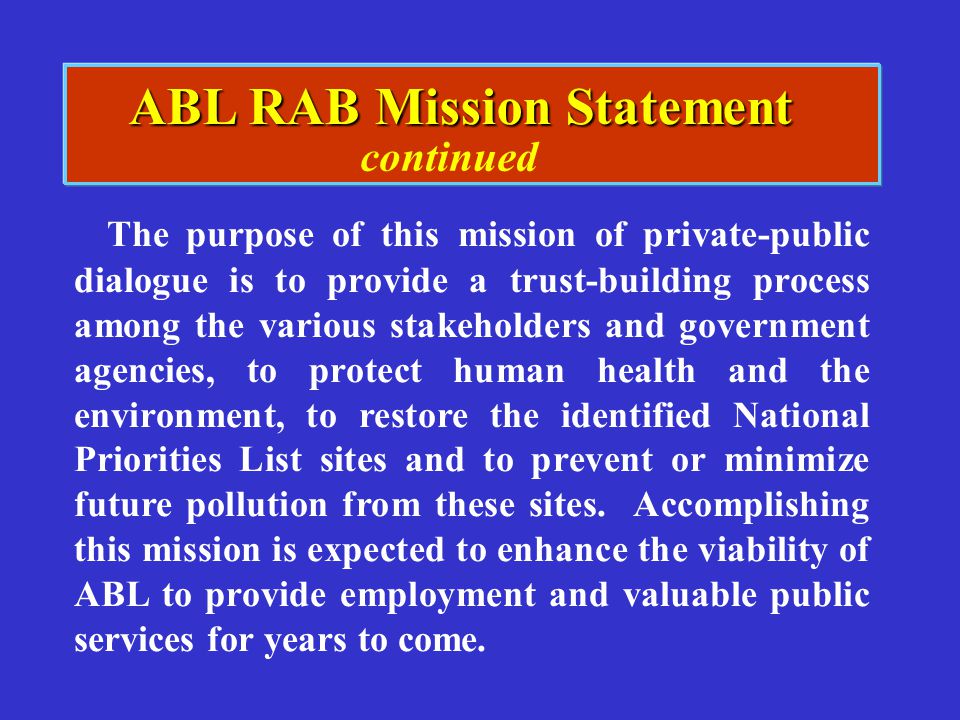 ABL RAB Mission Statement
continued

The purpose of this mission of private-public dialogue is to provide a trust-building process among the various stakeholders and government agencies, to protect human health and the environment, to restore the identified National Priorities List sites and to prevent or minimize future pollution from these sites. Accomplishing this mission is expected to enhance the viability of ABL to provide employment and valuable public services for years to come.